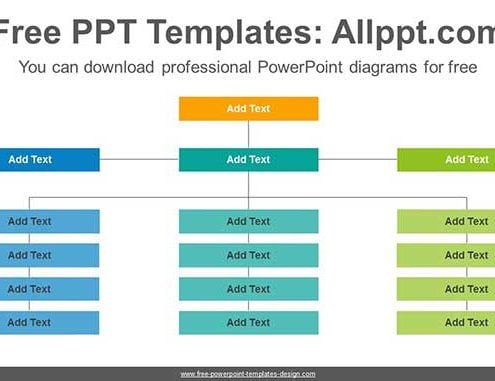 Free PPT Templates: Allppt.com

You can download professional PowerPoint diagrams for free

Add Text

Add Text

Add Text

Add Text

Add Text

Add Text

Add Text

Add Text

Add Text

Add Text

Add Text

Add Text

Add Text

Add Text

Add Text

Add Text

www.free-powerpoint-templates-design.com